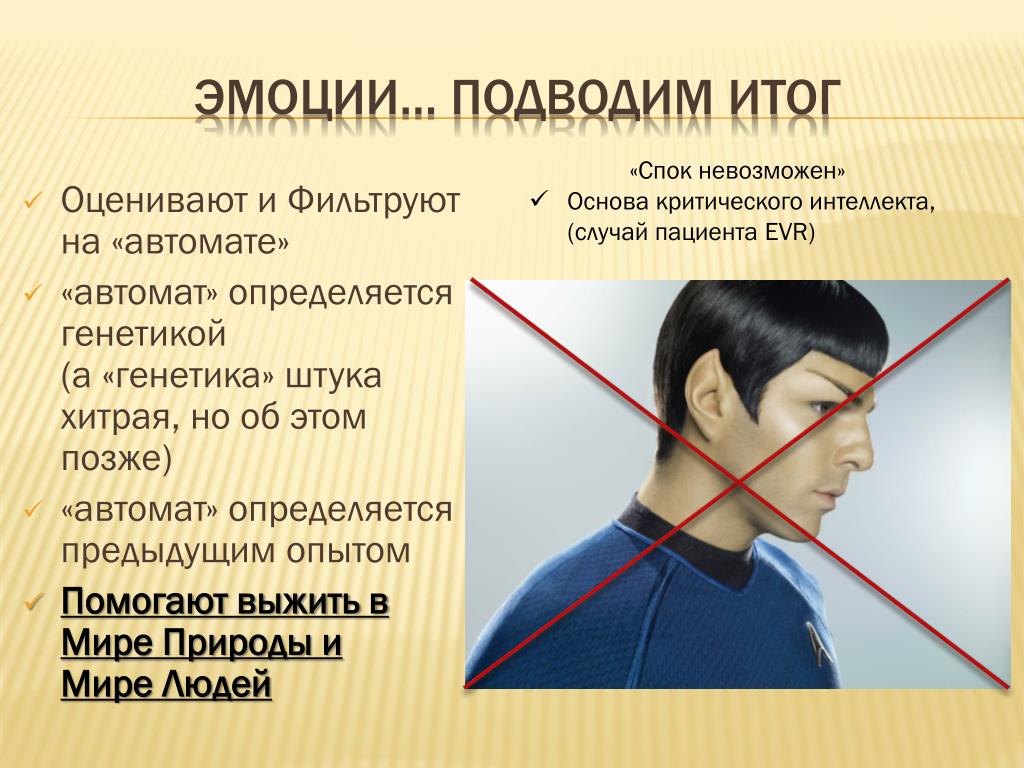 ЭМОЦИИ… ПОДВОДИМ ИТОГ

✓ Оценивают и Фильтруют на «автомате»
✓ «автомат» определяется генетикой
(а «генетика» штука хитрая, но об этом позже)
✓ «автомат» определяется предыдущим опытом
✓ Помогают выжить в Мире Природы и Мире Людей

«Спок невозможен»
✓ Основа критического интеллекта, (случай пациента EVR)